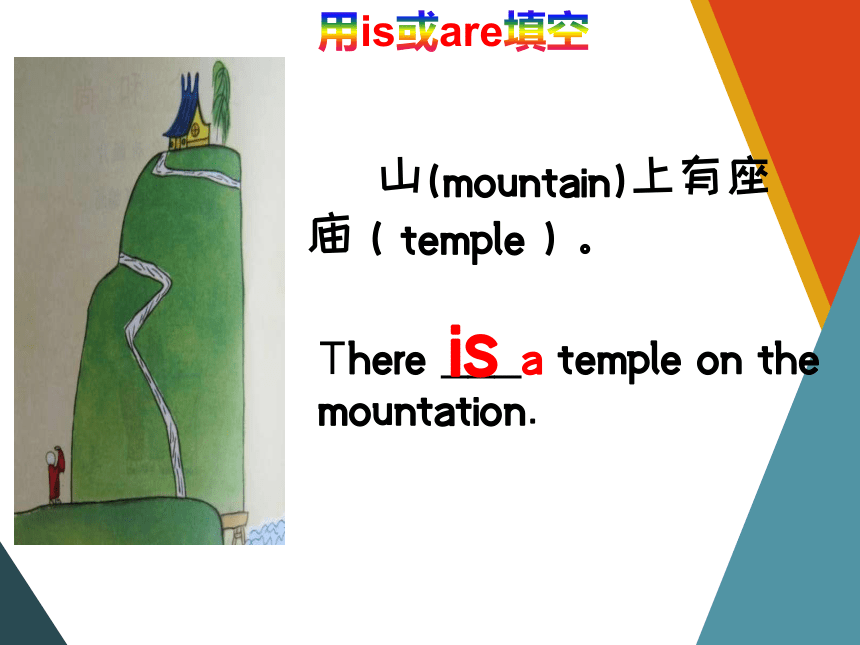 用is或are填空

山(mountain)上有座庙（temple）。

There is a temple on the mountation.